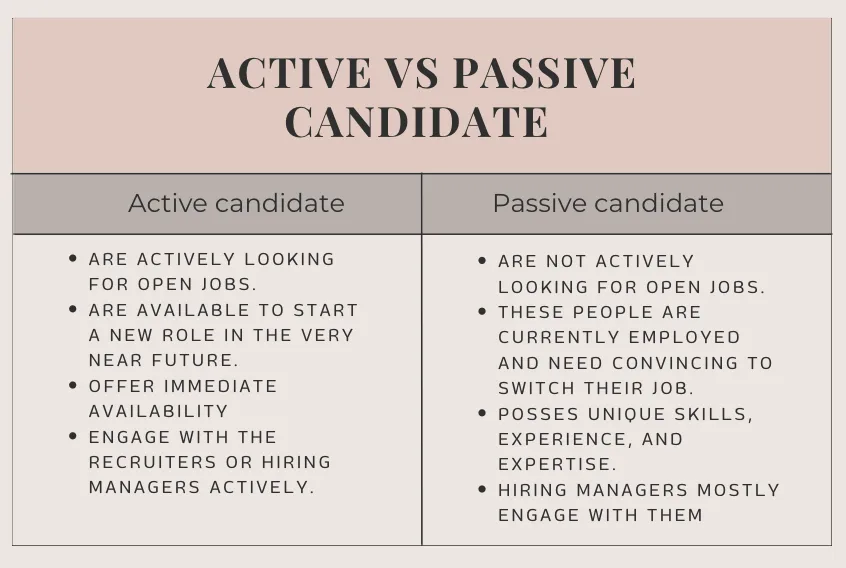 ACTIVE VS PASSIVE CANDIDATE

| Active candidate | Passive candidate |
|---|---|
| • ARE ACTIVELY LOOKING FOR OPEN JOBS. • ARE AVAILABLE TO START A NEW ROLE IN THE VERY NEAR FUTURE. • OFFER IMMEDIATE AVAILABILITY • ENGAGE WITH THE RECRUITERS OR HIRING MANAGERS ACTIVELY. | • ARE NOT ACTIVELY LOOKING FOR OPEN JOBS. • THESE PEOPLE ARE CURRENTLY EMPLOYED AND NEED CONVINCING TO SWITCH THEIR JOB. • POSSES UNIQUE SKILLS, EXPERIENCE, AND EXPERTISE. • HIRING MANAGERS MOSTLY ENGAGE WITH THEM |